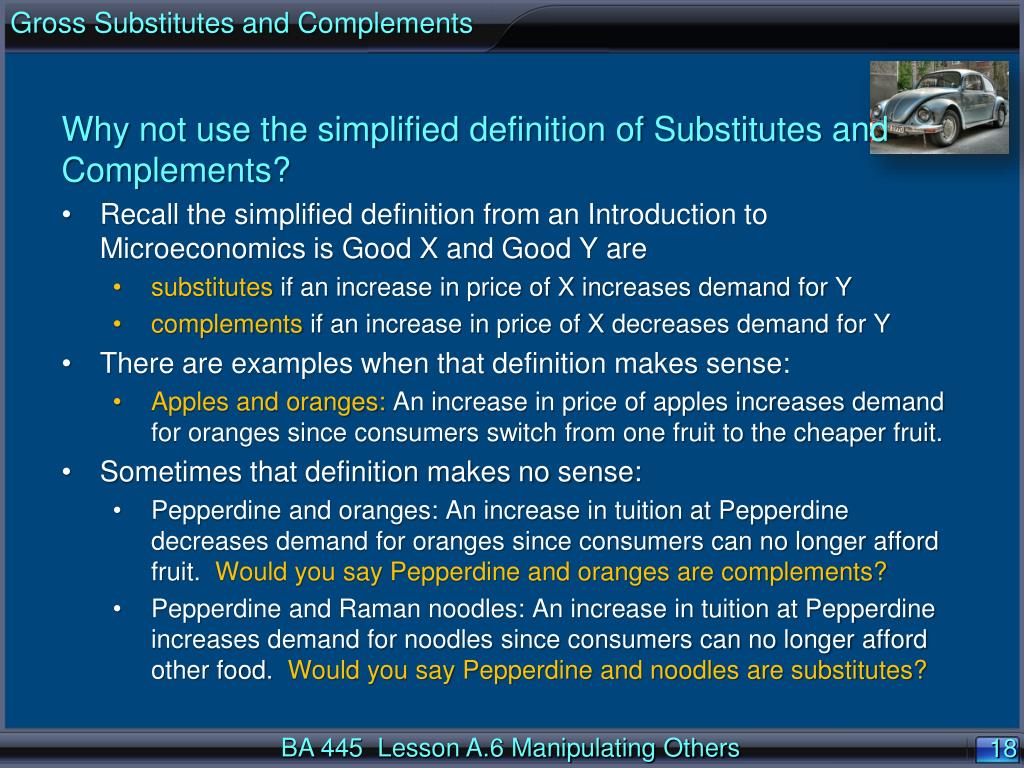 Gross Substitutes and Complements

Why not use the simplified definition of Substitutes and Complements?

• Recall the simplified definition from an Introduction to Microeconomics is Good X and Good Y are
  • substitutes if an increase in price of X increases demand for Y
  • complements if an increase in price of X decreases demand for Y
• There are examples when that definition makes sense:
  • Apples and oranges: An increase in price of apples increases demand for oranges since consumers switch from one fruit to the cheaper fruit.
• Sometimes that definition makes no sense:
  • Pepperdine and oranges: An increase in tuition at Pepperdine decreases demand for oranges since consumers can no longer afford fruit. Would you say Pepperdine and oranges are complements?
  • Pepperdine and Raman noodles: An increase in tuition at Pepperdine increases demand for noodles since consumers can no longer afford other food. Would you say Pepperdine and noodles are substitutes?

BA 445 Lesson A.6 Manipulating Others

18